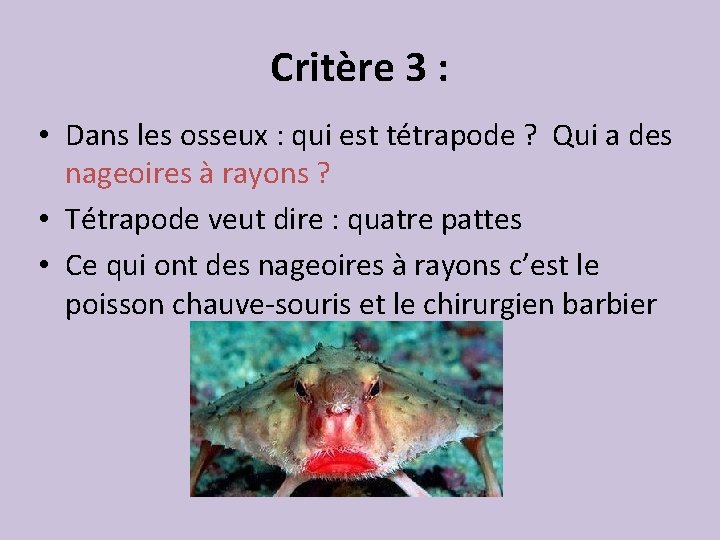 Critère 3 :

• Dans les osseux : qui est tétrapode ? Qui a des nageoires à rayons ?

• Tétrapode veut dire : quatre pattes

• Ce qui ont des nageoires à rayons c'est le poisson chauve-souris et le chirurgien barbier